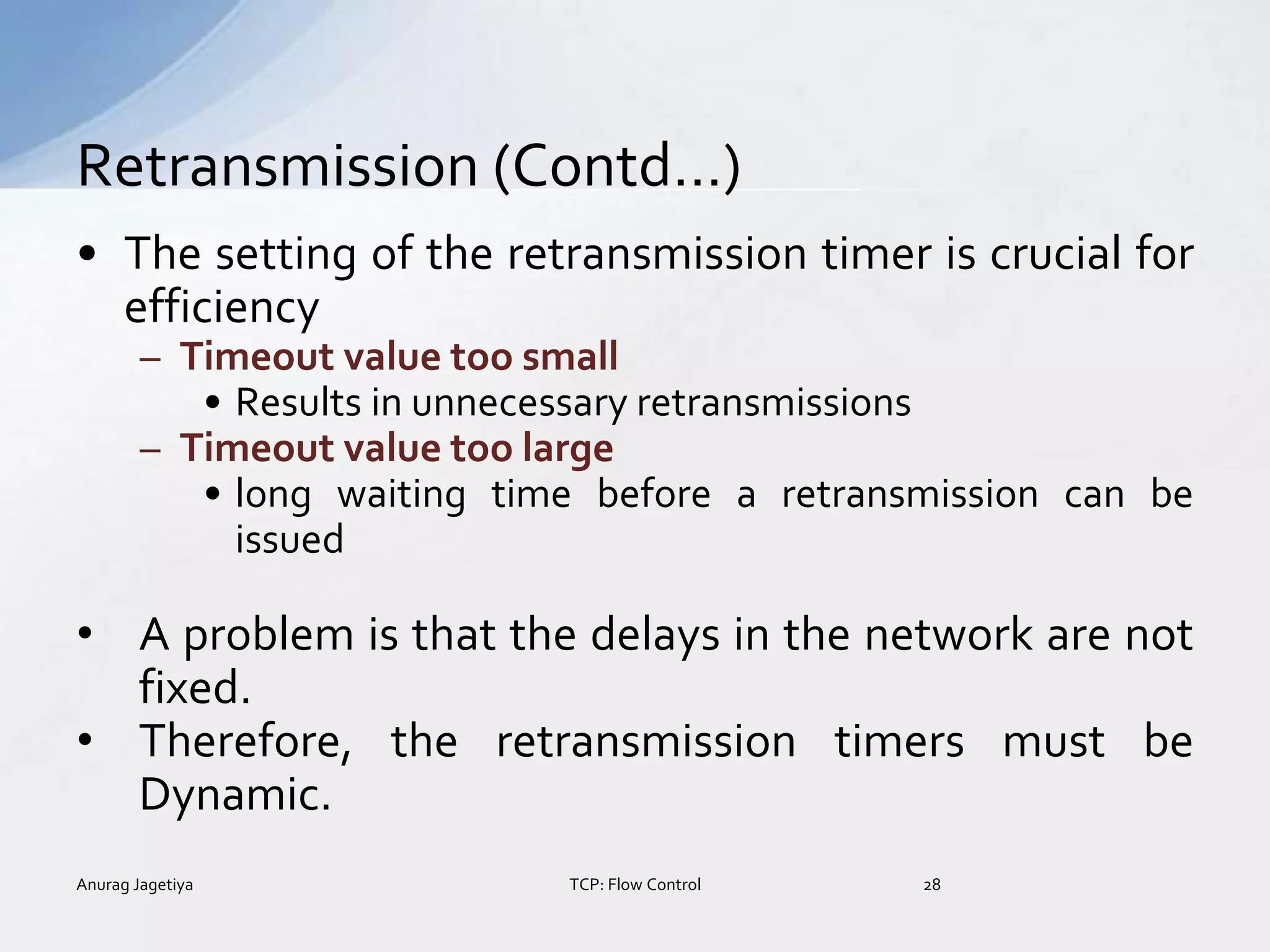 Retransmission (Contd...)

• The setting of the retransmission timer is crucial for efficiency
  – Timeout value too small
    • Results in unnecessary retransmissions
  – Timeout value too large
    • long waiting time before a retransmission can be issued

• A problem is that the delays in the network are not fixed.
• Therefore, the retransmission timers must be Dynamic.

Anurag Jagetiya
TCP: Flow Control
28